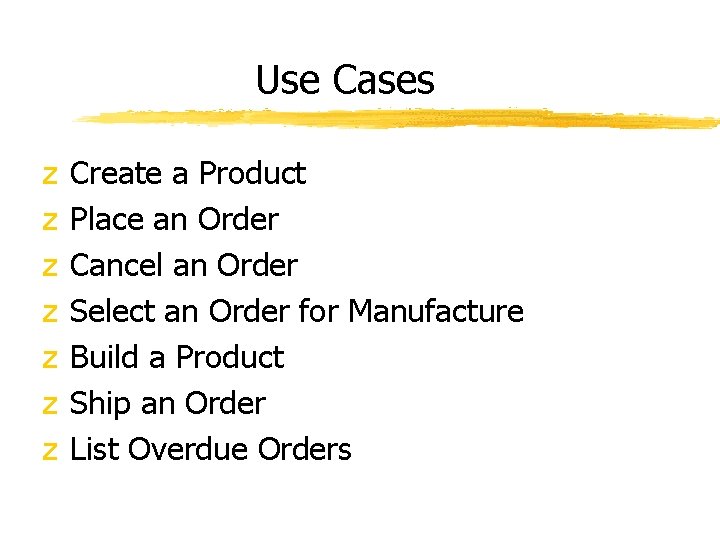 Use Cases

z Create a Product
z Place an Order
z Cancel an Order
z Select an Order for Manufacture
z Build a Product
z Ship an Order
z List Overdue Orders